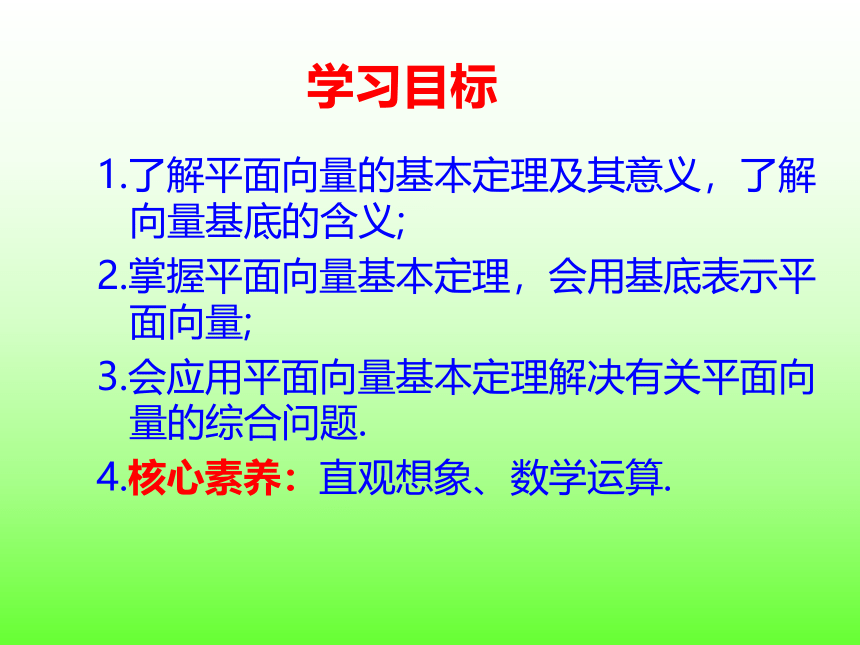 学习目标

1.了解平面向量的基本定理及其意义，了解向量基底的含义;

2.掌握平面向量基本定理，会用基底表示平面向量;

3.会应用平面向量基本定理解决有关平面向量的综合问题.

4.核心素养：直观想象、数学运算.